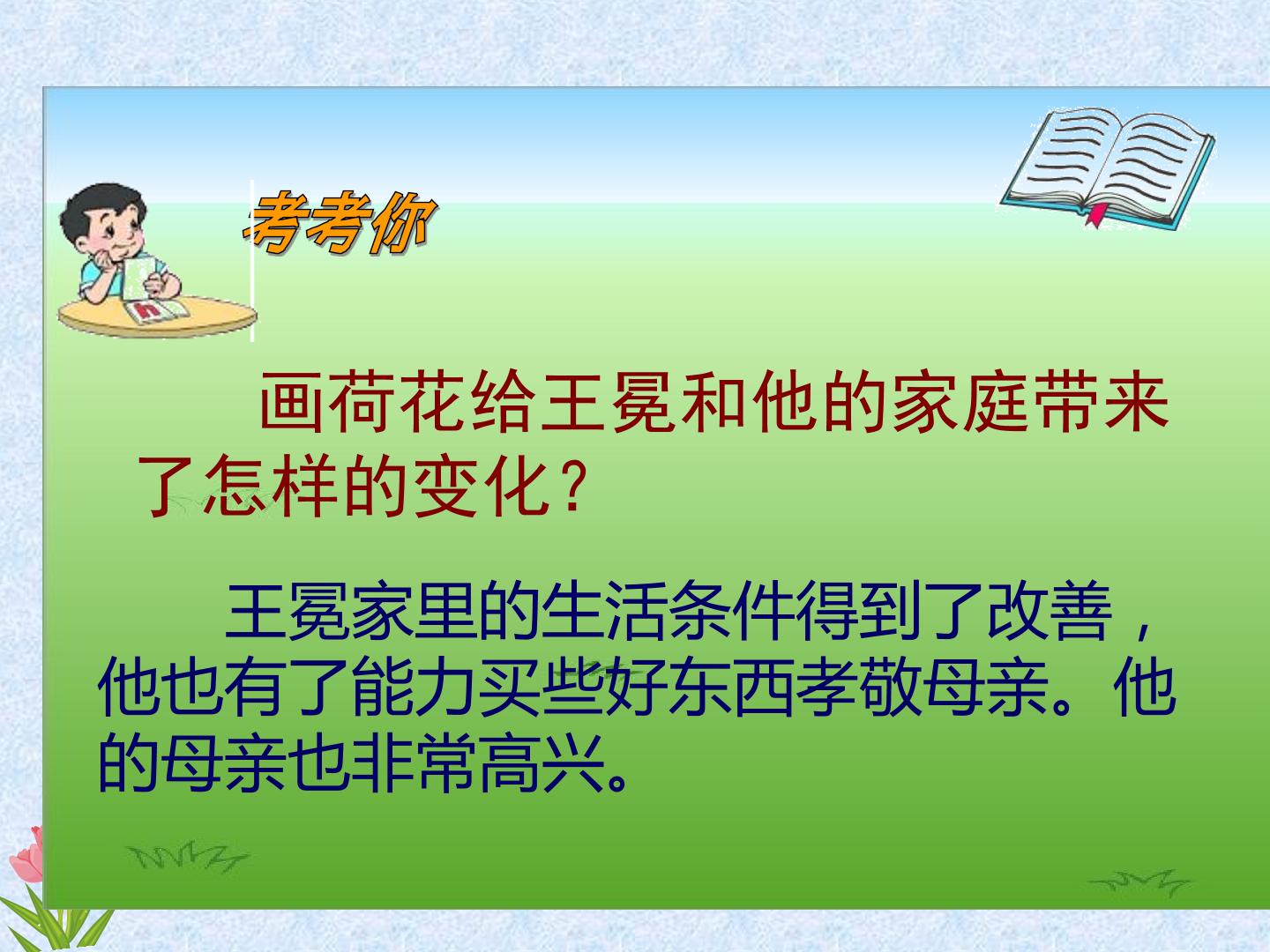 考考你

画荷花给王冕和他的家庭带来了怎样的变化？

王冕家里的生活条件得到了改善，他也有了能力买些好东西孝敬母亲。他的母亲也非常高兴。